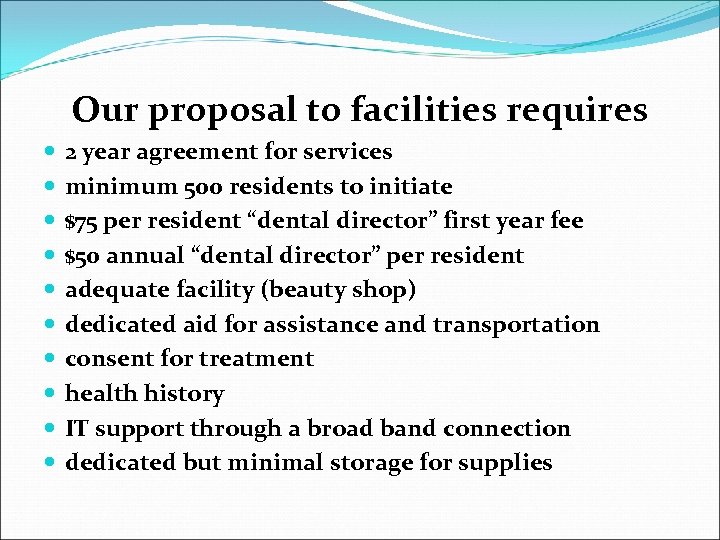 Our proposal to facilities requires

- 2 year agreement for services
- minimum 500 residents to initiate
- \$75 per resident “dental director” first year fee
- \$50 annual “dental director” per resident
- adequate facility (beauty shop)
- dedicated aid for assistance and transportation
- consent for treatment
- health history
- IT support through a broad band connection
- dedicated but minimal storage for supplies